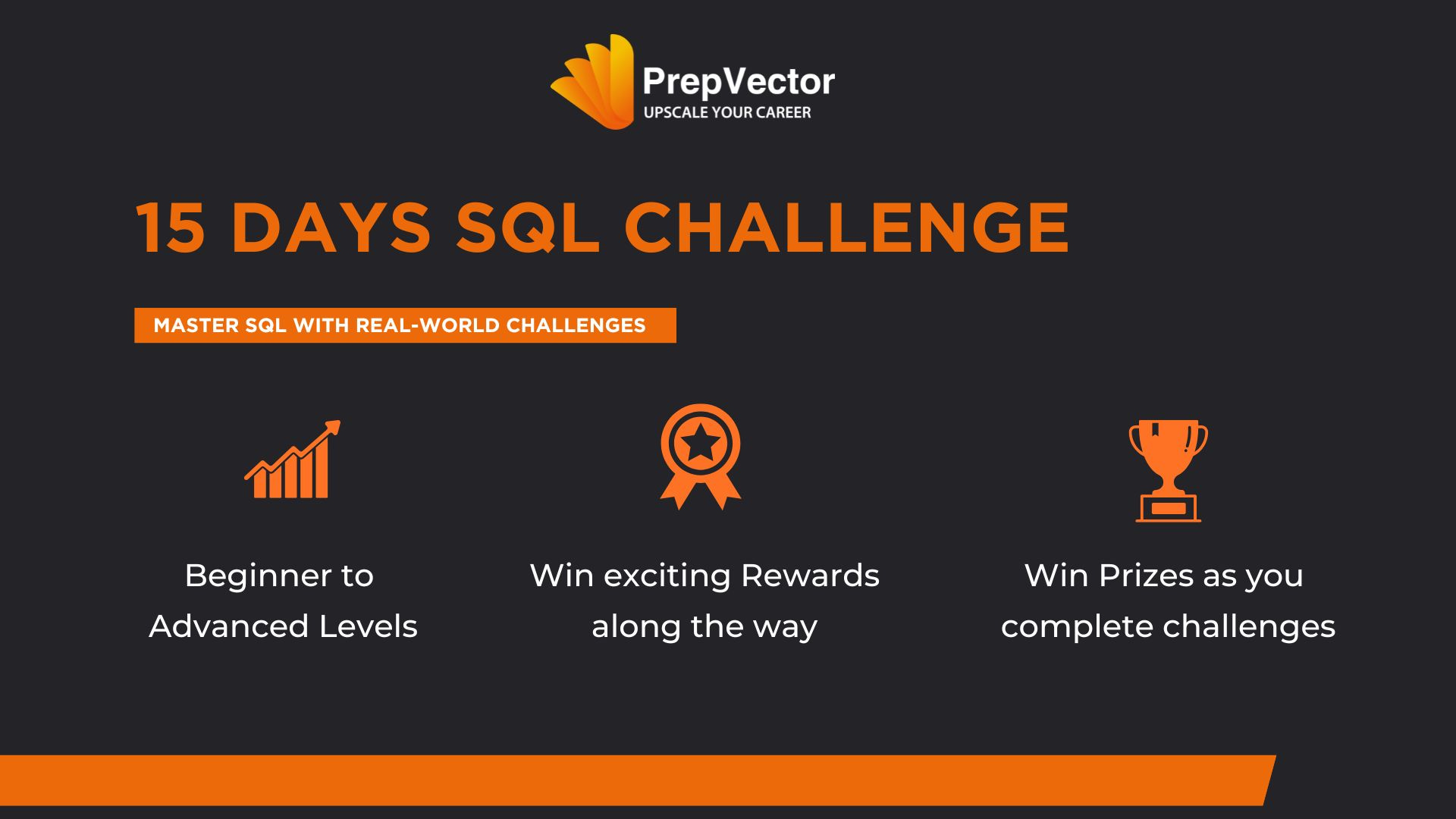 PrepVector
UPSCALE YOUR CAREER

15 DAYS SQL CHALLENGE

MASTER SQL WITH REAL-WORLD CHALLENGES

Beginner to Advanced Levels

Win exciting Rewards along the way

Win Prizes as you complete challenges